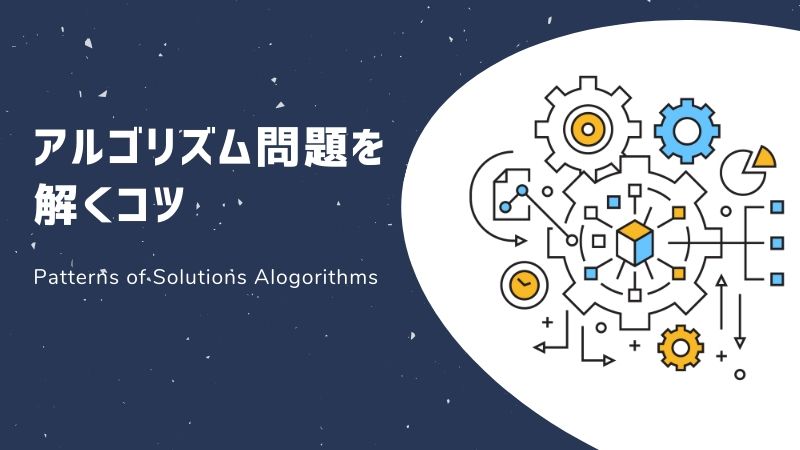 アルゴリズム問題を解くコツ

Patterns of Solutions Alogorithms